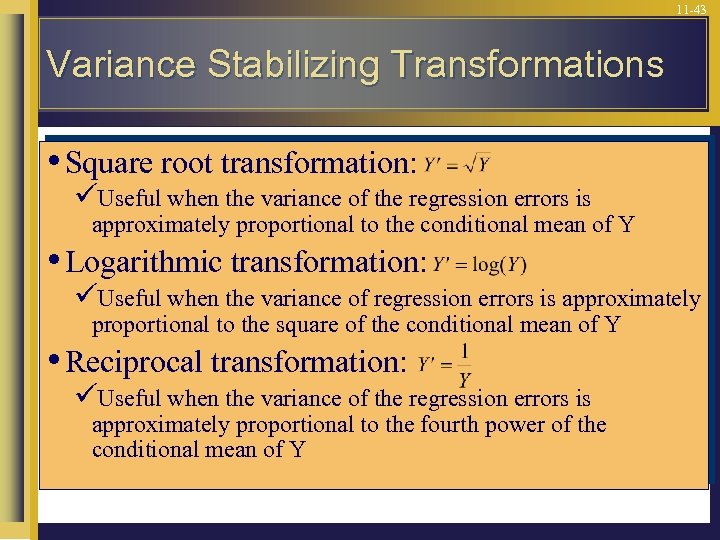 11-43

Variance Stabilizing Transformations

• Square root transformation: $Y' = \sqrt{Y}$

✓Useful when the variance of the regression errors is approximately proportional to the conditional mean of Y

• Logarithmic transformation: $Y' = \log(Y)$

✓Useful when the variance of regression errors is approximately proportional to the square of the conditional mean of Y

• Reciprocal transformation: $Y' = \frac{1}{Y}$

✓Useful when the variance of the regression errors is approximately proportional to the fourth power of the conditional mean of Y